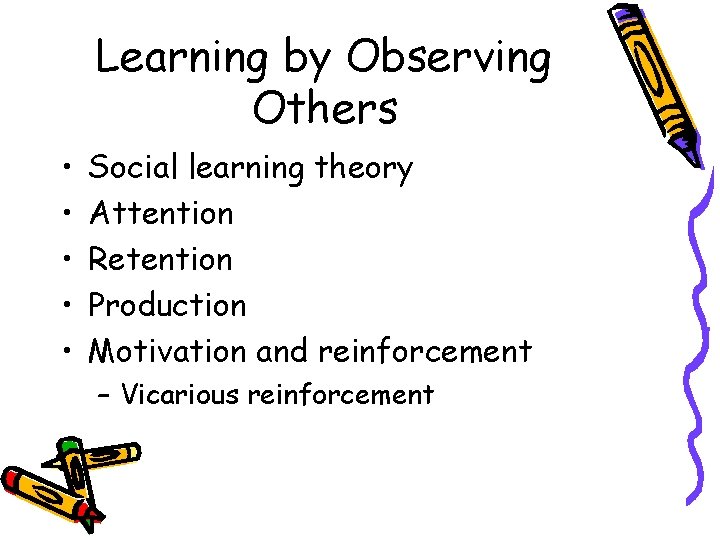 Learning by Observing Others

• Social learning theory
• Attention
• Retention
• Production
• Motivation and reinforcement
– Vicarious reinforcement